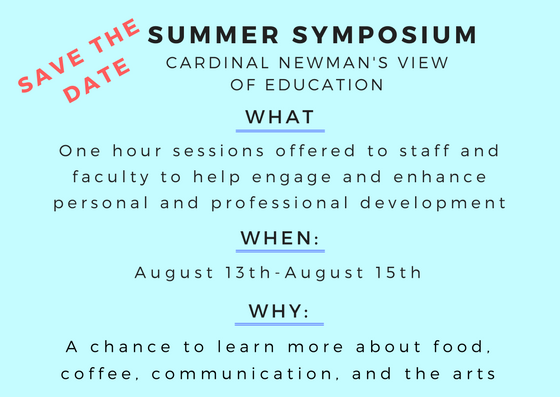 SAVE THE DATE

SUMMER SYMPOSIUM
CARDINAL NEWMAN'S VIEW OF EDUCATION

WHAT

One hour sessions offered to staff and faculty to help engage and enhance personal and professional development

WHEN:

August 13th-August 15th

WHY:

A chance to learn more about food, coffee, communication, and the arts